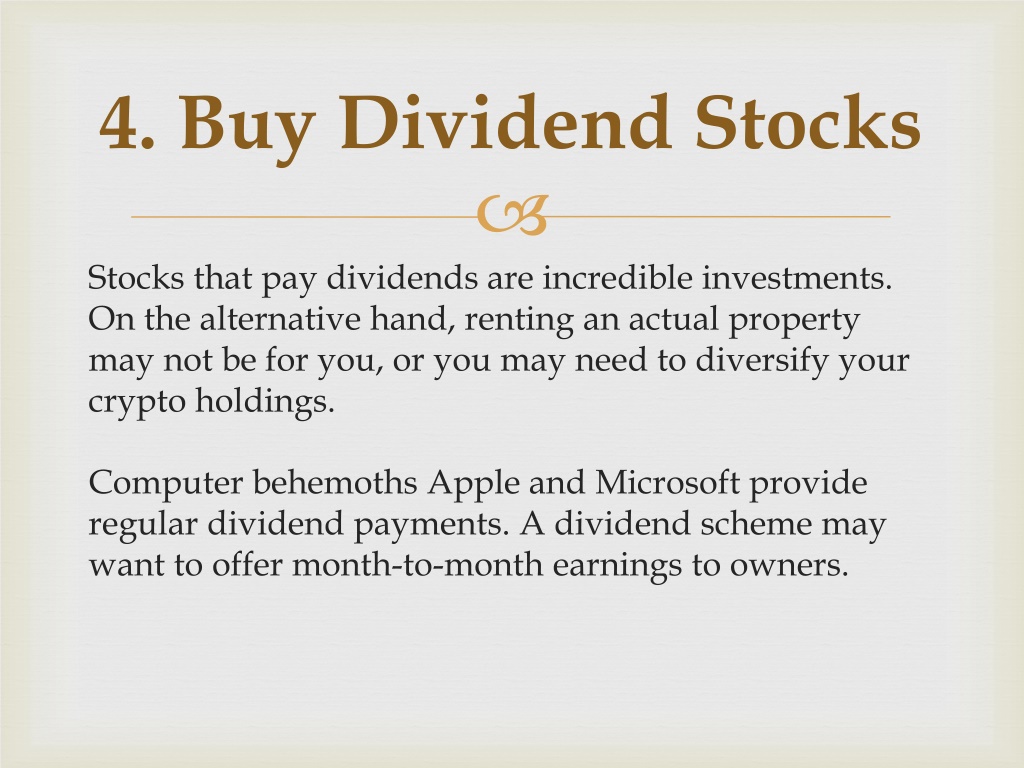 4. Buy Dividend Stocks

Stocks that pay dividends are incredible investments. On the alternative hand, renting an actual property may not be for you, or you may need to diversify your crypto holdings.

Computer behemoths Apple and Microsoft provide regular dividend payments. A dividend scheme may want to offer month-to-month earnings to owners.